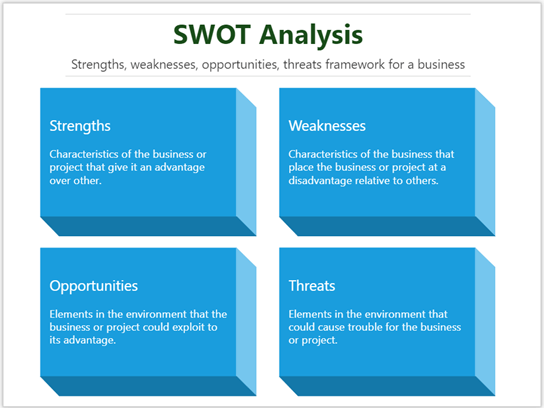 SWOT Analysis

Strengths, weaknesses, opportunities, threats framework for a business

Strengths

Characteristics of the business or project that give it an advantage over other.

Weaknesses

Characteristics of the business that place the business or project at a disadvantage relative to others.

Opportunities

Elements in the environment that the business or project could exploit to its advantage.

Threats

Elements in the environment that could cause trouble for the business or project.